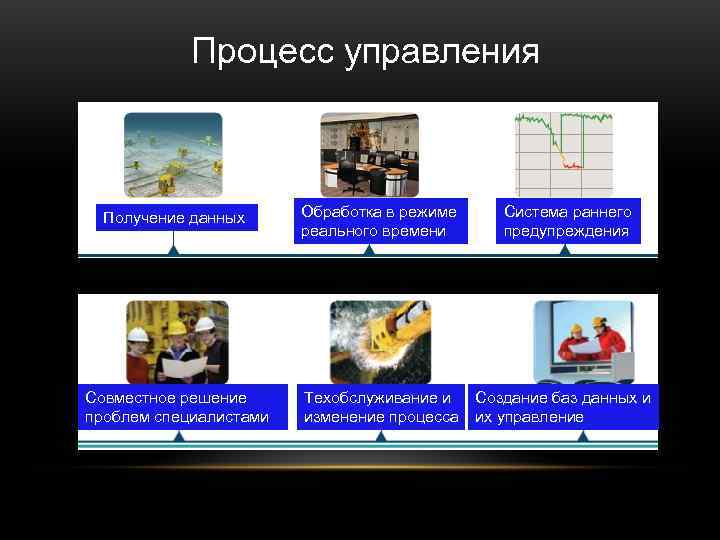 Процесс управления

Получение данных

Обработка в режиме реального времени

Система раннего предупреждения

Совместное решение проблем специалистами

Техобслуживание и изменение процесса

Создание баз данных и их управление